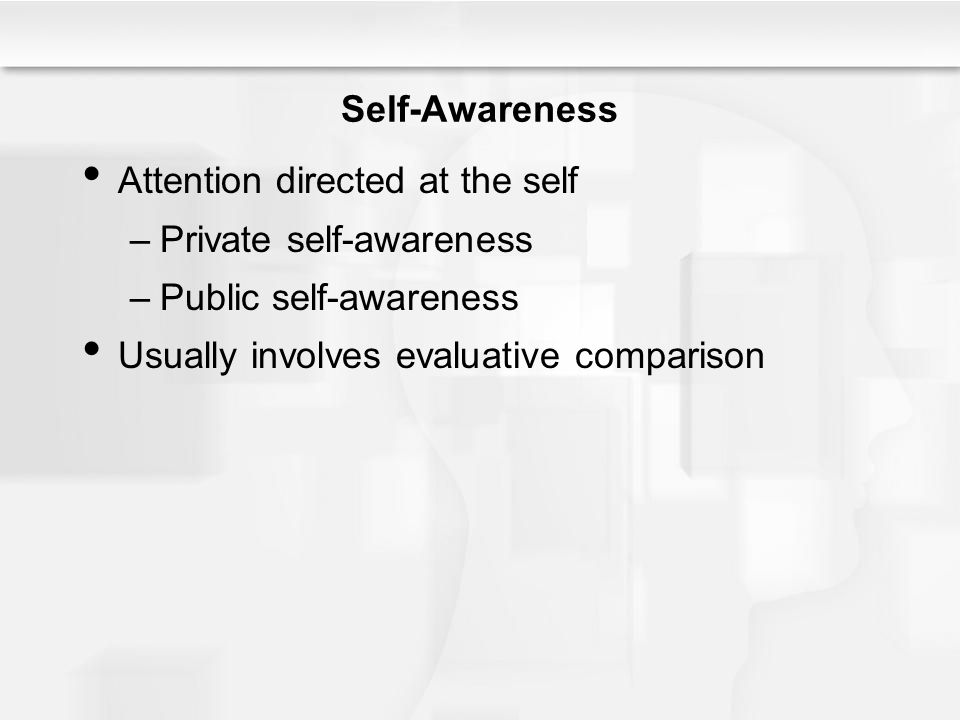 Self-Awareness

• Attention directed at the self
– Private self-awareness
– Public self-awareness
• Usually involves evaluative comparison